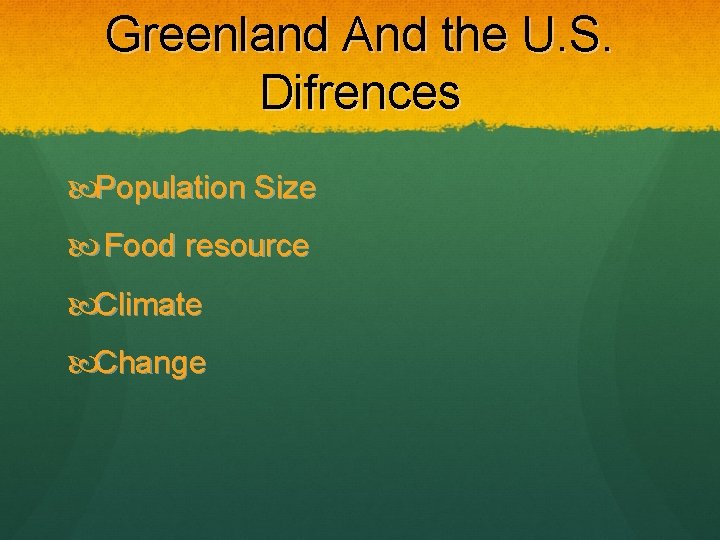 Greenland And the U.S. Difrences

Population Size

Food resource

Climate

Change